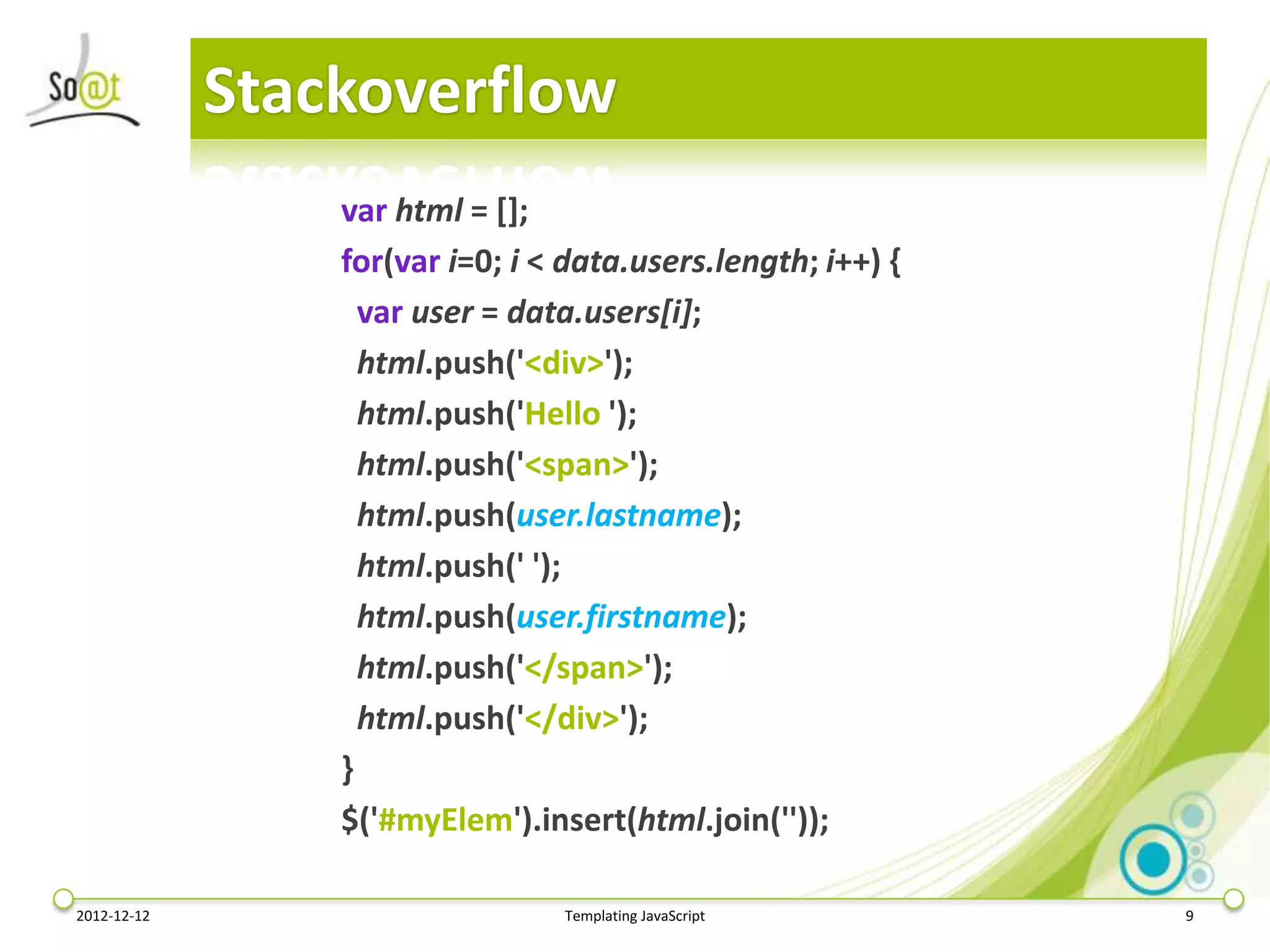 So@t

Stackoverflow

var html = [];
for(var i=0; i < data.users.length; i++) {
var user = data.users[i];
html.push('<div>');
html.push('Hello ');
html.push('<span>');
html.push(user.lastname);
html.push(' ');
html.push(user.firstname);
html.push('</span>');
html.push('</div>');
}
$('#myElem').insert(html.join(''));

2012-12-12 Templating JavaScript 9